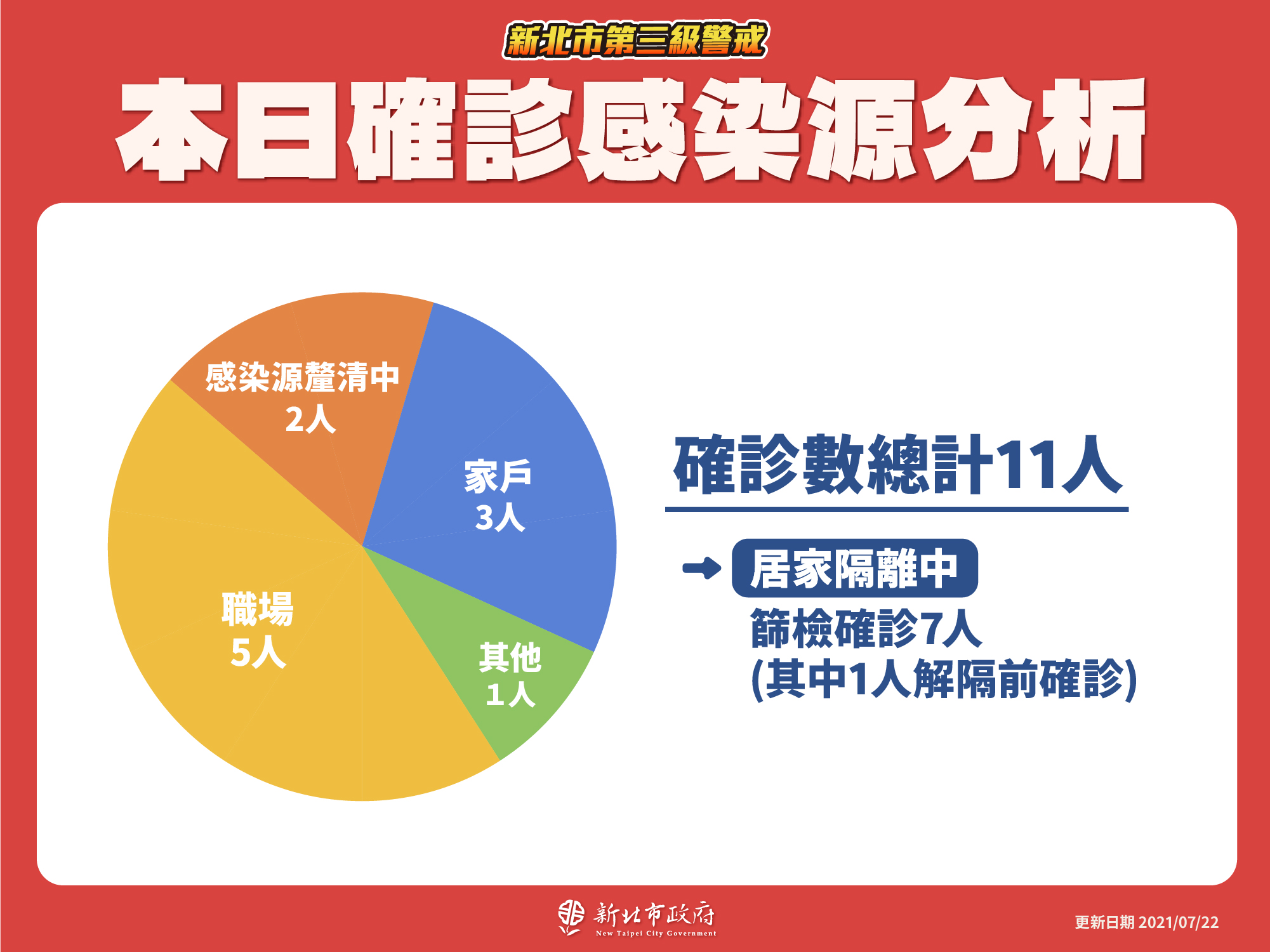 新北市第三級警戒

本日確診感染源分析

感染源釐清中
2人

家戶
3人

職場
5人

其他
1人

確診數總計11人

居家隔離中
篩檢確診7人
(其中1人解隔前確診)

新北市政府
New Taipei City Government

更新日期 2021/07/22